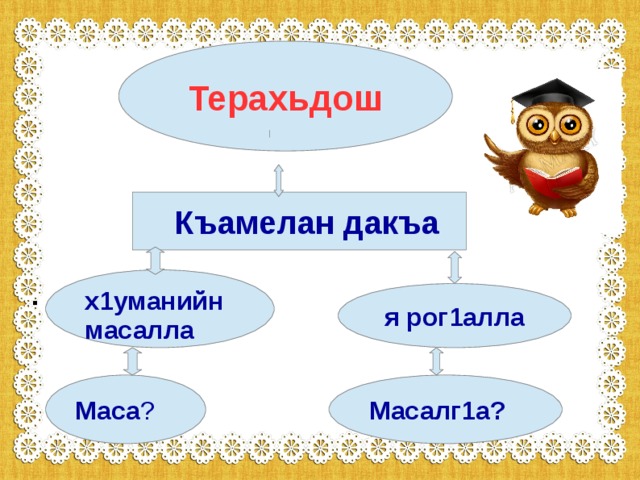 Терахьдош

Къамелан дакъа

х1уманийн масалла

я рог1алла

Маса?

Масалг1а?